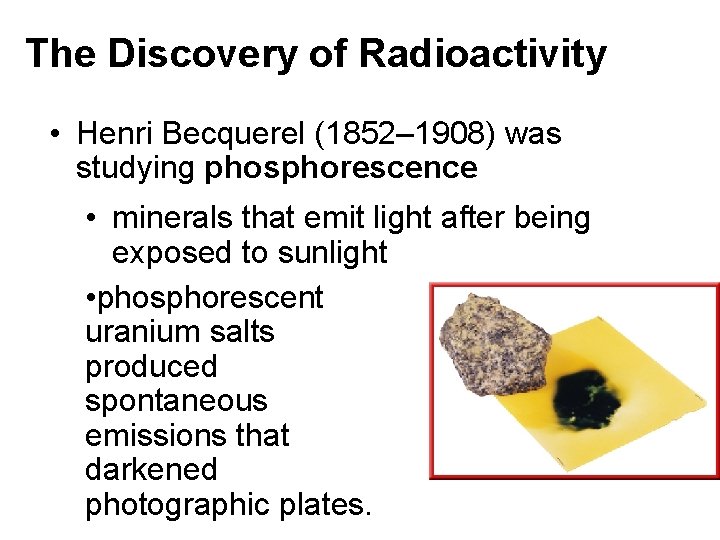 The Discovery of Radioactivity

• Henri Becquerel (1852–1908) was studying phosphorescence

• minerals that emit light after being exposed to sunlight

•phosphorescent uranium salts produced spontaneous emissions that darkened photographic plates.